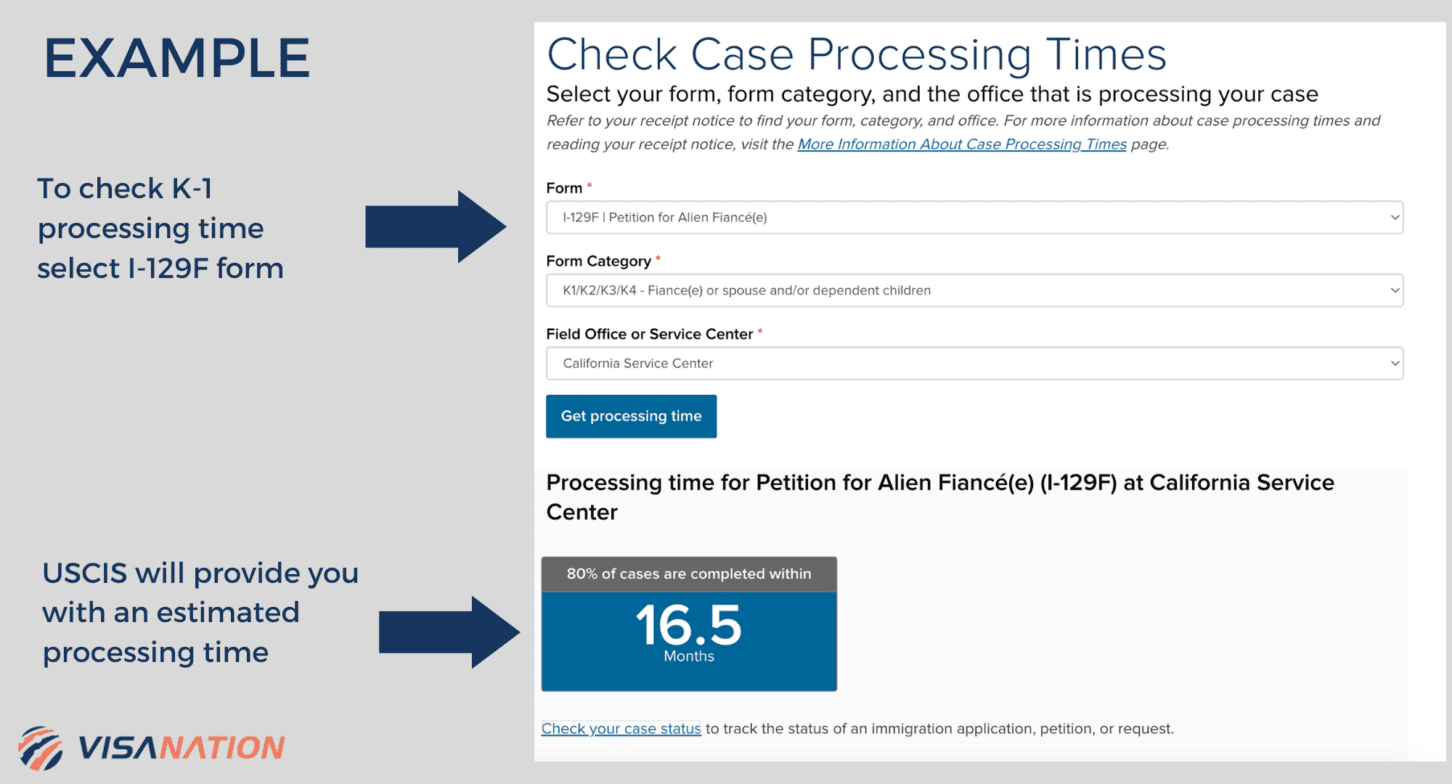 EXAMPLE

To check K-1 processing time select I-129F form

USCIS will provide you with an estimated processing time

VISANATION

Check Case Processing Times

Select your form, form category, and the office that is processing your case

Refer to your receipt notice to find your form, category, and office. For more information about case processing times and reading your receipt notice, visit the More Information About Case Processing Times page.

Form *

I-129F | Petition for Alien Fiancé(e)

Form Category *

K1/K2/K3/K4 - Fiance(e) or spouse and/or dependent children

Field Office or Service Center *

California Service Center

Get processing time

Processing time for Petition for Alien Fiancé(e) (I-129F) at California Service Center

80% of cases are completed within

16.5

Months

Check your case status to track the status of an immigration application, petition, or request.